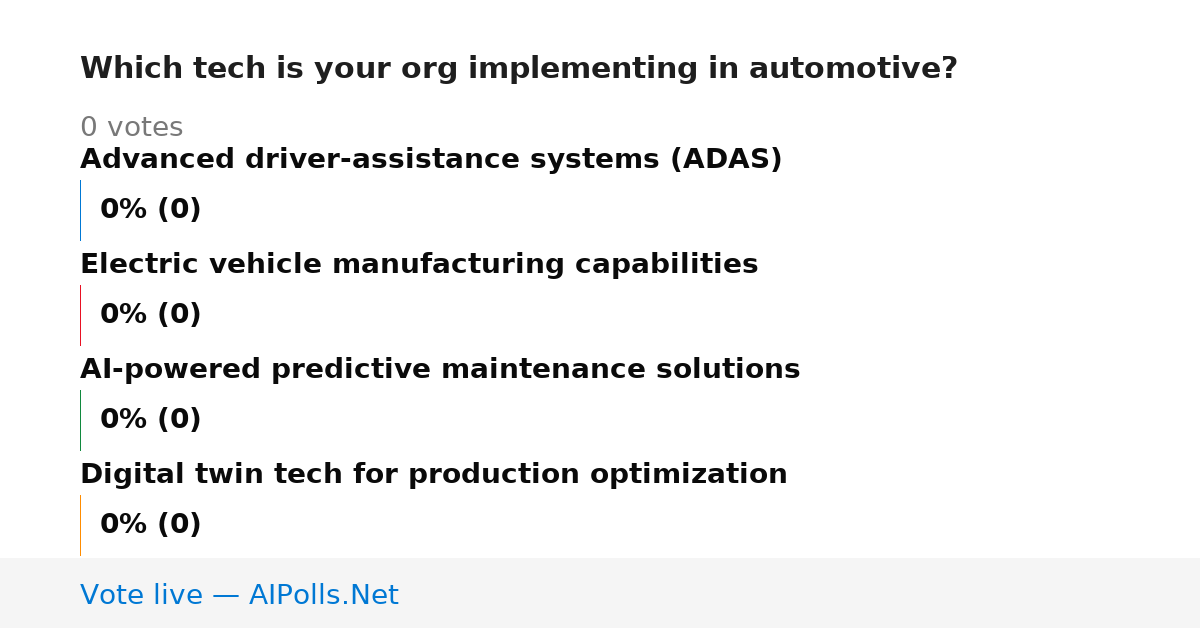 Which tech is your org implementing in automotive?

0 votes

Advanced driver-assistance systems (ADAS)

0% (0)

Electric vehicle manufacturing capabilities

0% (0)

AI-powered predictive maintenance solutions

0% (0)

Digital twin tech for production optimization

0% (0)

Vote live — AIPolls.Net